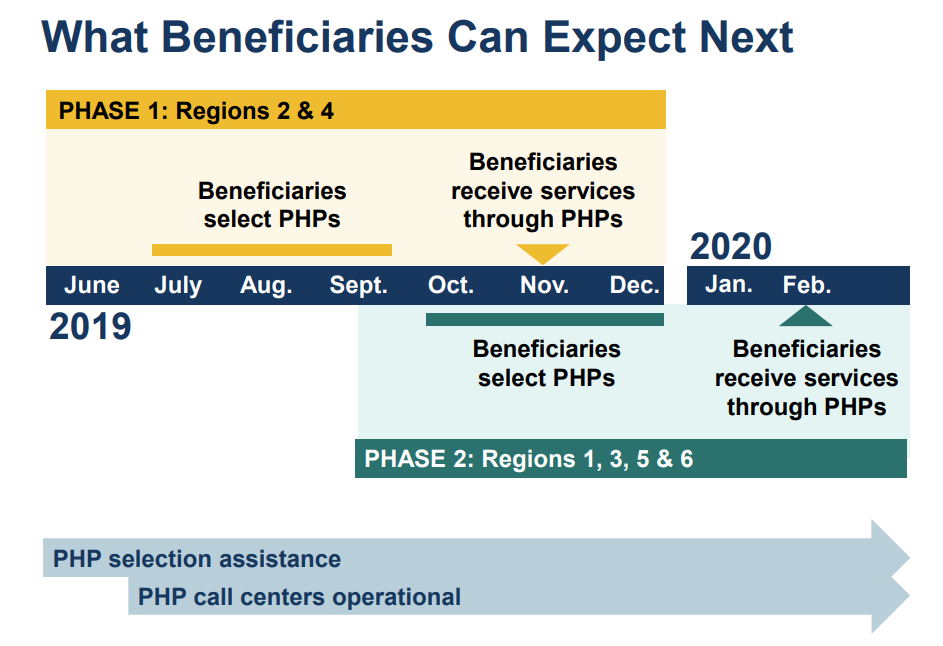 What Beneficiaries Can Expect Next

PHASE 1: Regions 2 & 4

Beneficiaries select PHPs

Beneficiaries receive services through PHPs

2020

June July Aug. Sept. Oct. Nov. Dec. Jan. Feb.

2019

Beneficiaries select PHPs

Beneficiaries receive services through PHPs

PHASE 2: Regions 1, 3, 5 & 6

PHP selection assistance

PHP call centers operational